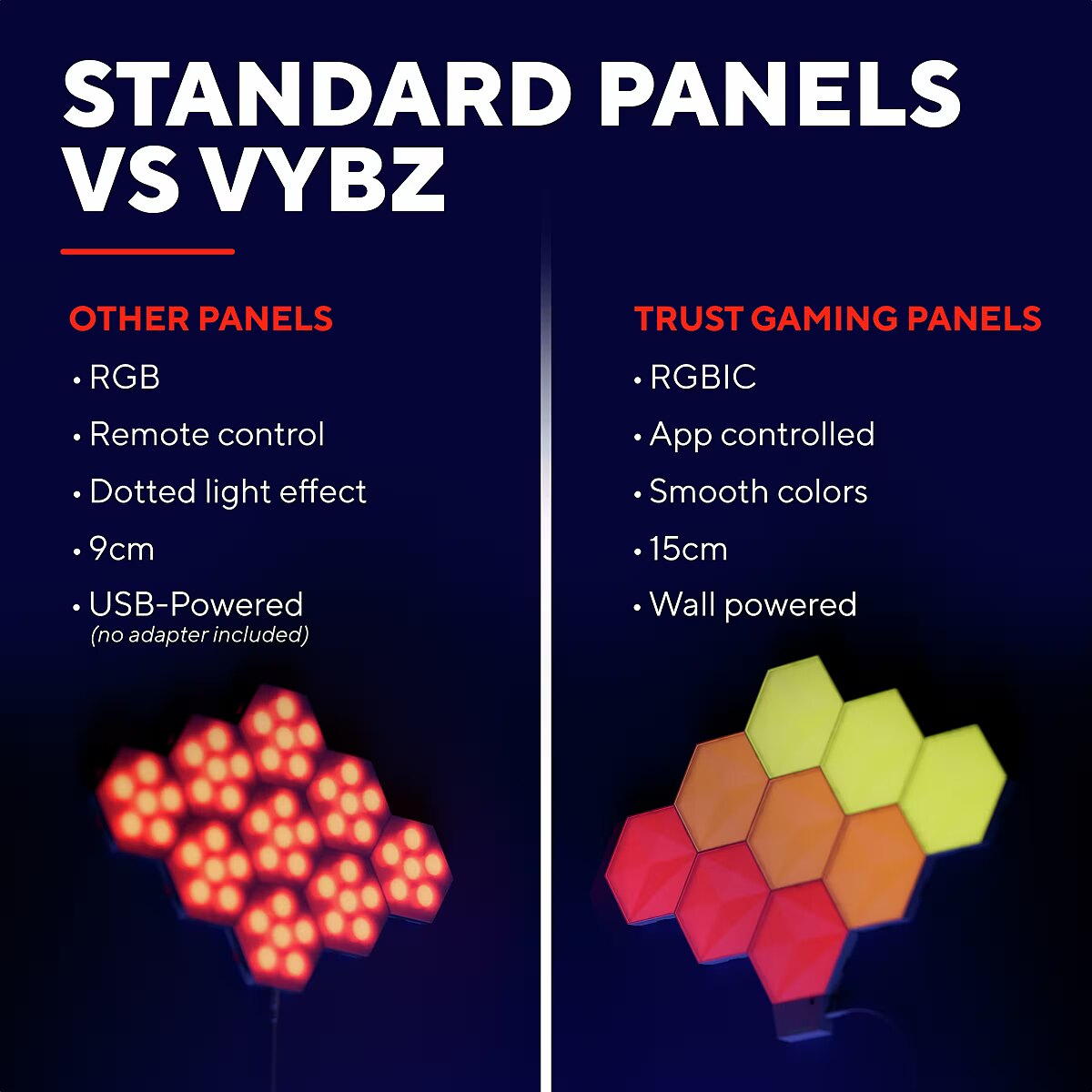 STANDARD PANELS VS VYBZ

OTHER PANELS

• RGB

• Remote control

• Dotted light effect

• 9cm

• USB-Powered
(no adapter included)

TRUST GAMING PANELS

• RGBIC

• App controlled

• Smooth colors

• 15cm

• Wall powered